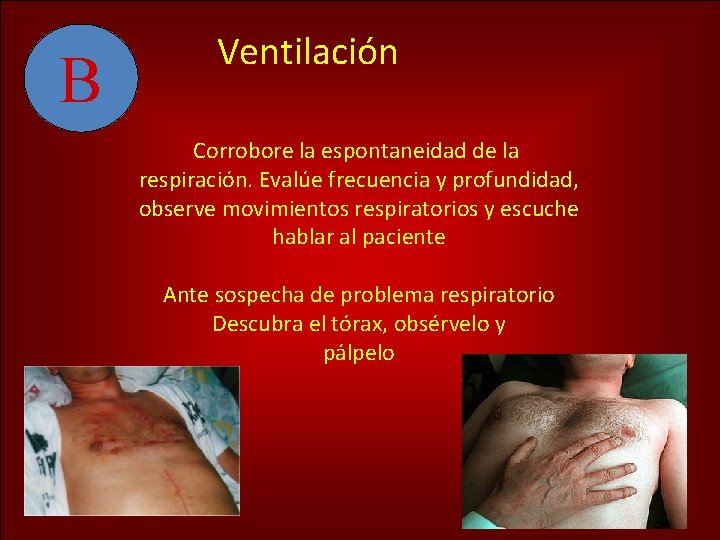 B

Ventilación

Corrobore la espontaneidad de la respiración. Evalúe frecuencia y profundidad, observe movimientos respiratorios y escuche hablar al paciente

Ante sospecha de problema respiratorio Descubra el tórax, obsérvelo y pálpelo